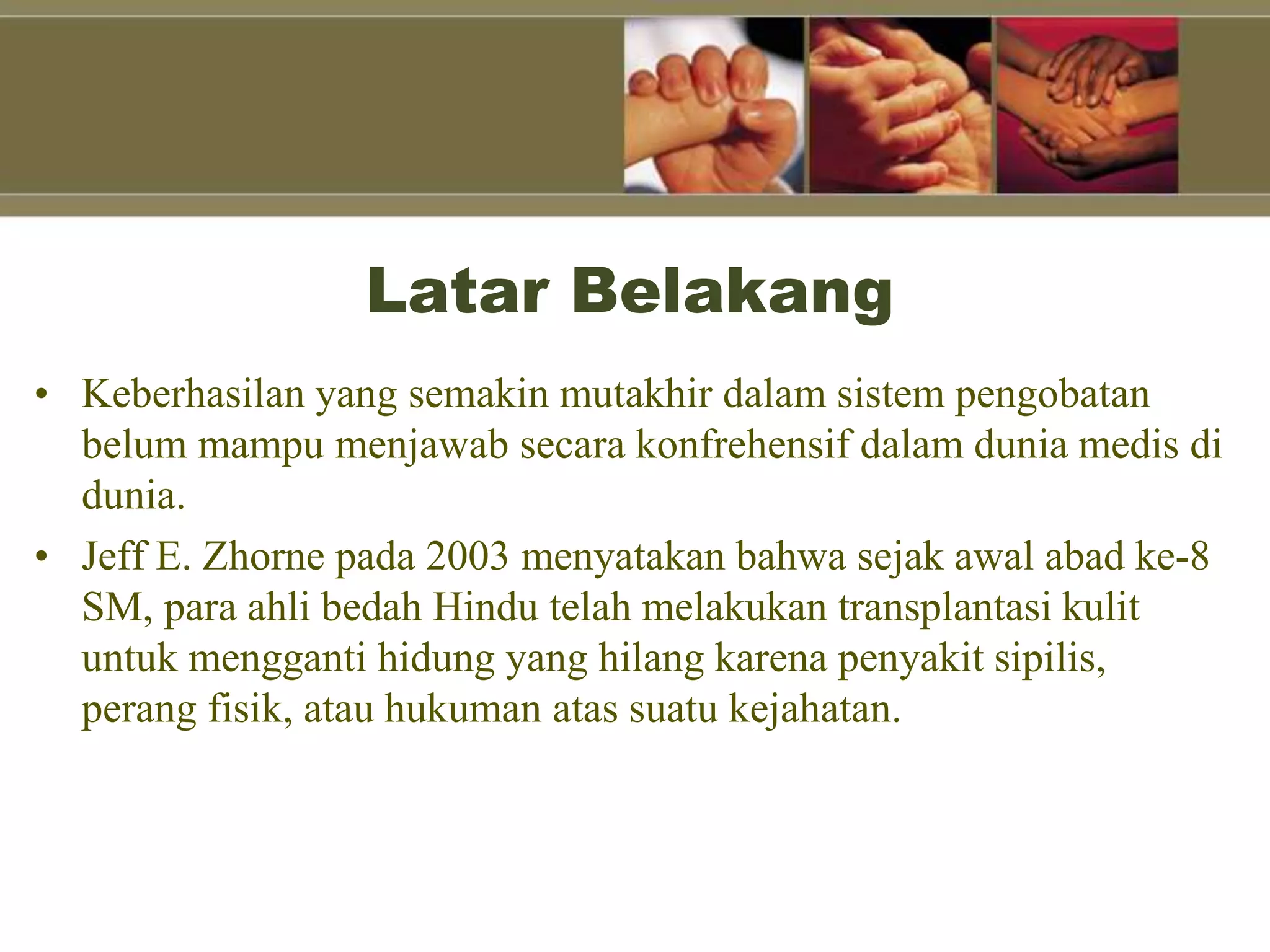 Latar Belakang

• Keberhasilan yang semakin mutakhir dalam sistem pengobatan belum mampu menjawab secara konfrehensif dalam dunia medis di dunia.

• Jeff E. Zhorne pada 2003 menyatakan bahwa sejak awal abad ke-8 SM, para ahli bedah Hindu telah melakukan transplantasi kulit untuk mengganti hidung yang hilang karena penyakit sipilis, perang fisik, atau hukuman atas suatu kejahatan.